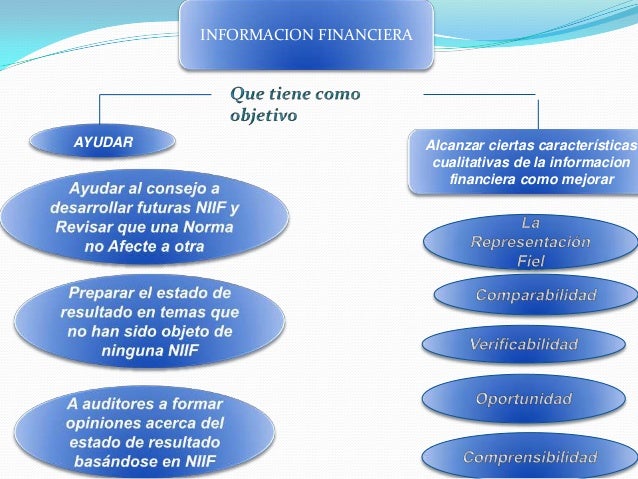 INFORMACION FINANCIERA

Que tiene como objetivo

AYUDAR

Ayudar al consejo a desarrollar futuras NIIF y Revisar que una Norma no Afecte a otra

Preparar el estado de resultado en temas que no han sido objeto de ninguna NIIF

A auditores a formar opiniones acerca del estado de resultado basándose en NIIF

Alcanzar ciertas características cualitativas de la informacion financiera como mejorar

La Representación Fiel

Comparabilidad

Verificabilidad

Oportunidad

Comprensibilidad